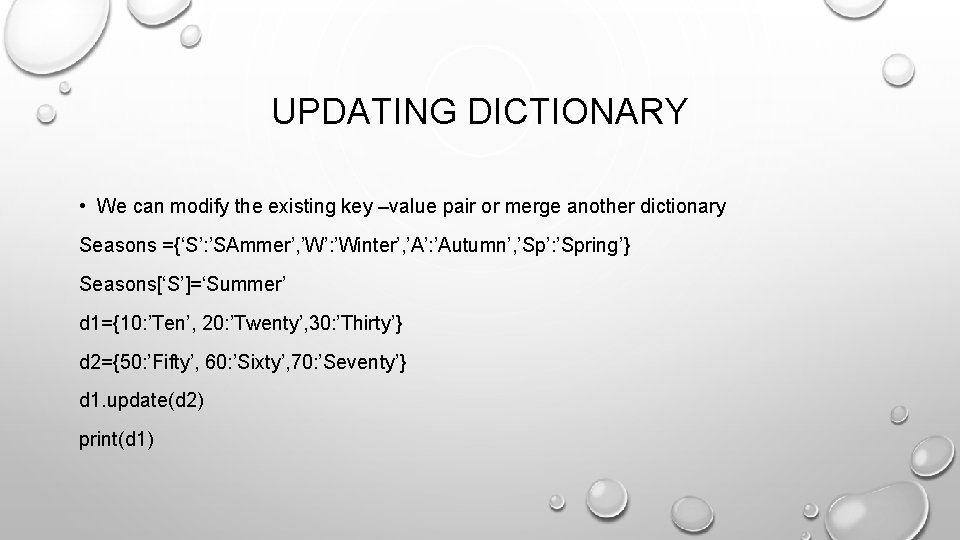 UPDATING DICTIONARY

• We can modify the existing key –value pair or merge another dictionary

Seasons ={‘S’:’SAmmer’,’W’:’Winter’,’A’:’Autumn’,’Sp’:’Spring’}

Seasons[‘S’]=‘Summer’

d1={10:’Ten’, 20:’Twenty’,30:’Thirty’}

d2={50:’Fifty’, 60:’Sixty’,70:’Seventy’}

d1.update(d2)

print(d1)